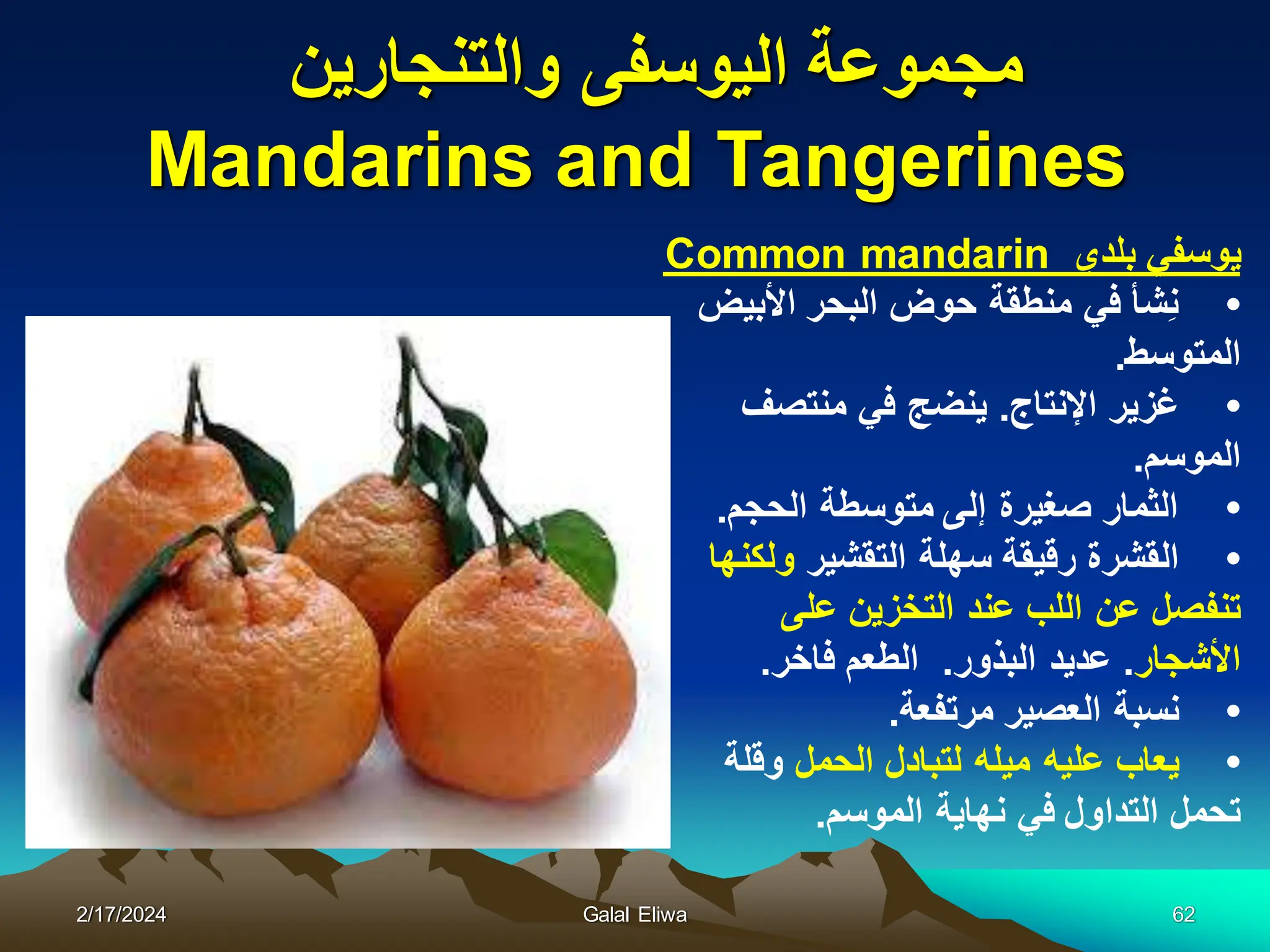 مجموعة اليوسفى والتنجارين
Mandarins and Tangerines

يوسفي بلدى Common mandarin

• نِشأ في منطقة حوض البحر الأبيض المتوسط.
• غزير الإنتاج. ينضج في منتصف الموسم.
• الثمار صغيرة إلى متوسطة الحجم.
• القشرة رقيقة سهلة التقشير ولكنها تنفصل عن اللب عند التخزين على الأشجار. عديد البذور. الطعم فاخر.
• نسبة العصير مرتفعة.
• يعاب عليه ميله لتبادل الحمل وقلة تحمل التداول في نهاية الموسم.

2/17/2024
Galal Eliwa
62